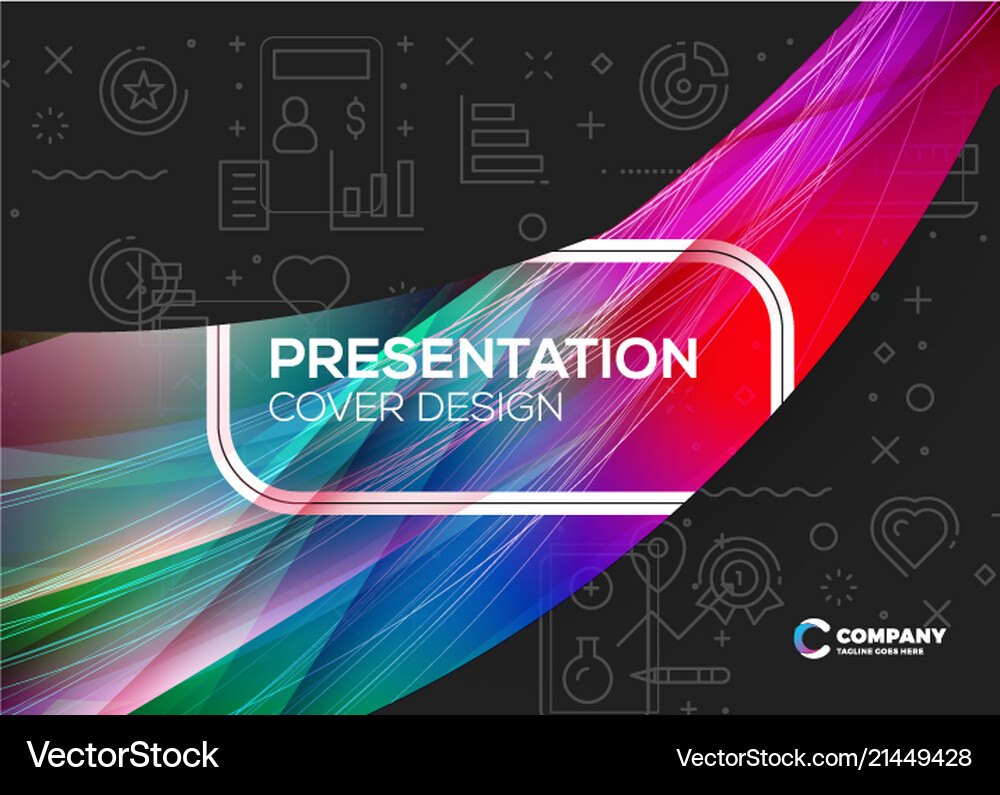 PRESENTATION
COVER DESIGN

COMPANY
TAGLINE GOES HERE

VectorStock
VectorStock.com/21449428